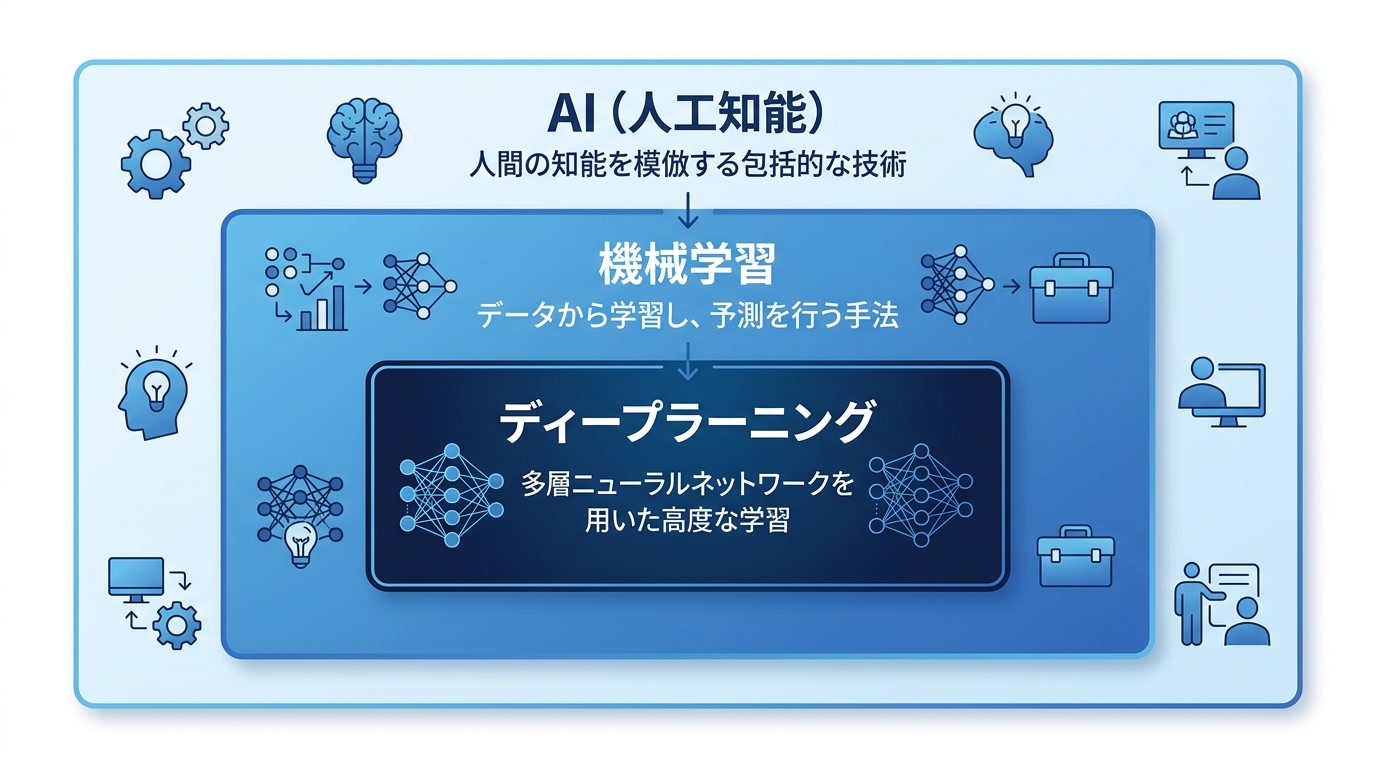 AI（人工知能）
人間の知能を模倣する包括的な技術

機械学習
データから学習し、予測を行う手法

ディープラーニング
多層ニューラルネットワークを用いた高度な学習